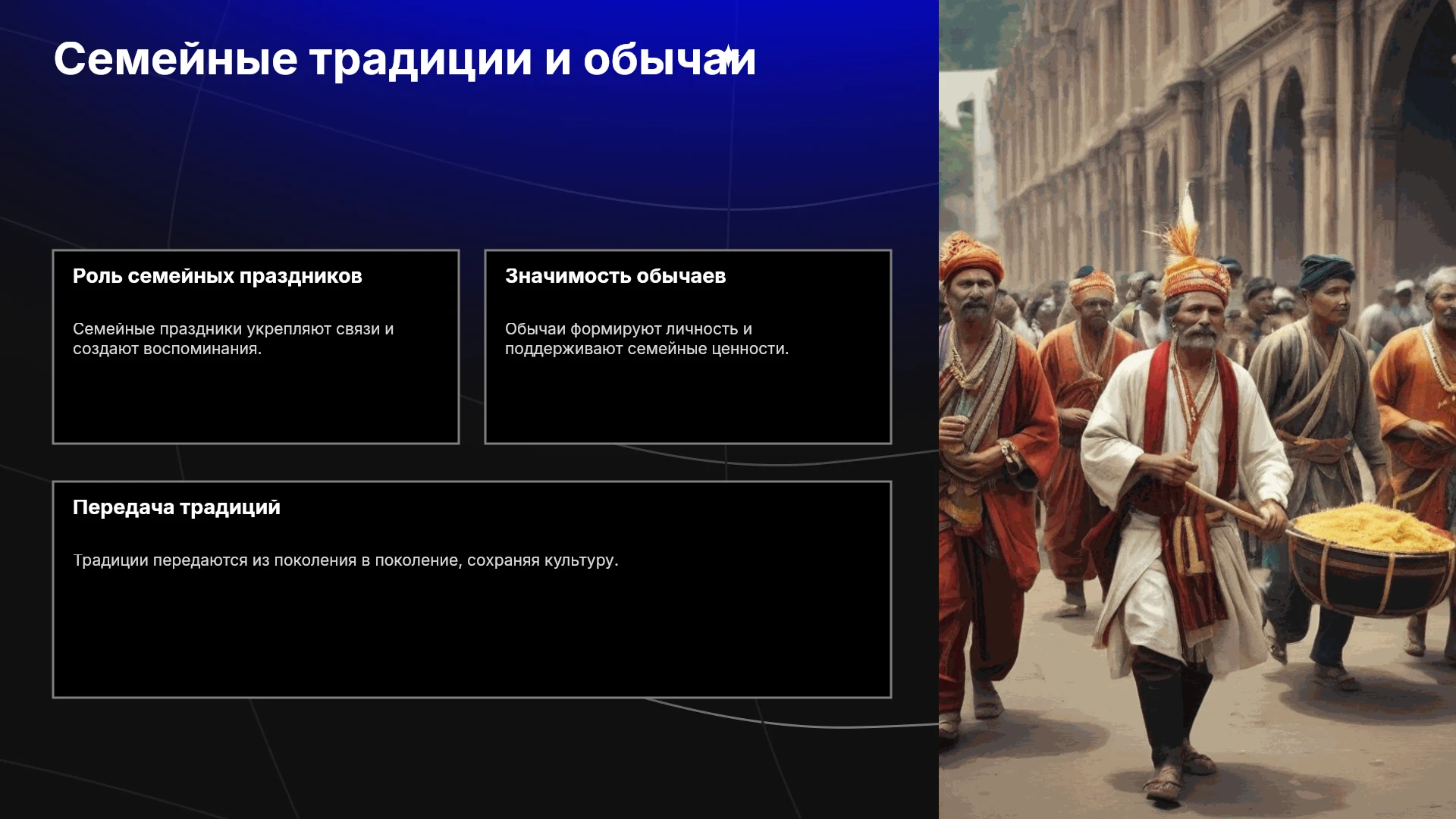 Семейные традиции и обычаи

Роль семейных праздников

Семейные праздники укрепляют связи и создают воспоминания.

Значимость обычаев

Обычаи формируют личность и поддерживают семейные ценности.

Передача традиций

Традиции передаются из поколения в поколение, сохраняя культуру.